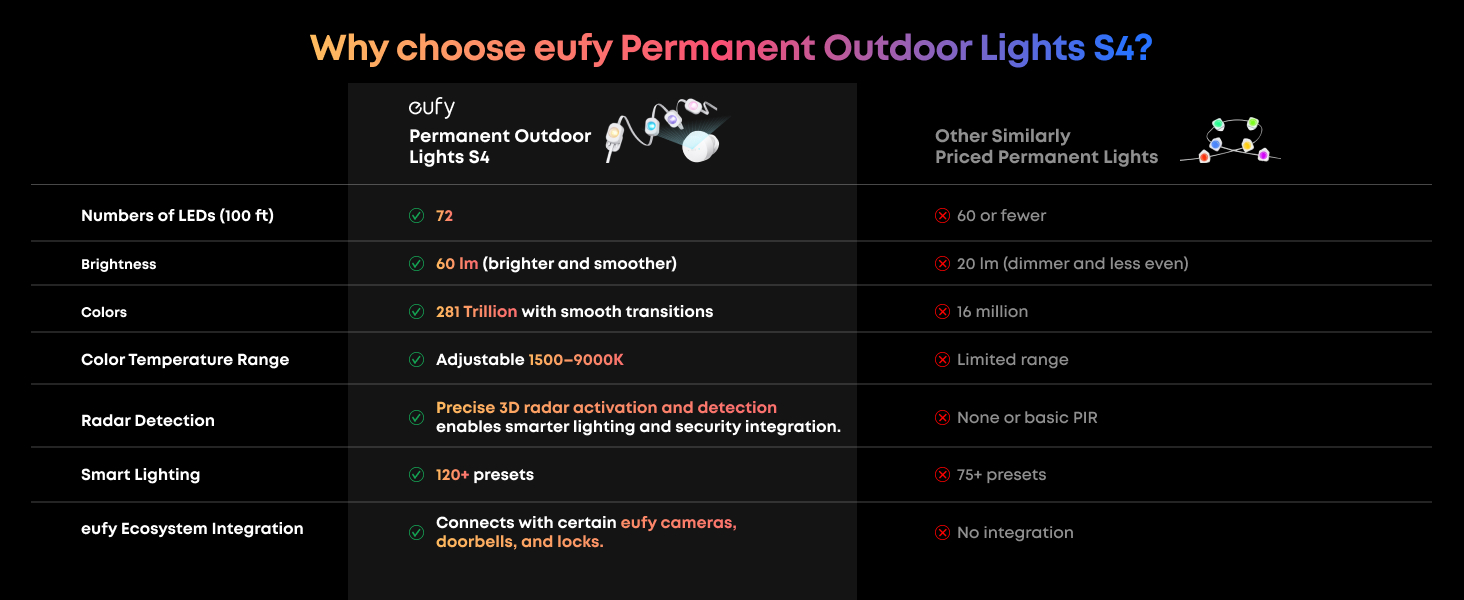 Why choose eufy Permanent Outdoor Lights S4?

| | eufy Permanent Outdoor Lights S4 | Other Similarly Priced Permanent Lights |
|---|---|---|
| Numbers of LEDs (100 ft) | 72 | 60 or fewer |
| Brightness | 60 lm (brighter and smoother) | 20 lm (dimmer and less even) |
| Colors | 281 Trillion with smooth transitions | 16 million |
| Color Temperature Range | Adjustable 1500–9000K | Limited range |
| Radar Detection | Precise 3D radar activation and detection enables smarter lighting and security integration. | None or basic PIR |
| Smart Lighting | 120+ presets | 75+ presets |
| eufy Ecosystem Integration | Connects with certain eufy cameras, doorbells, and locks. | No integration |